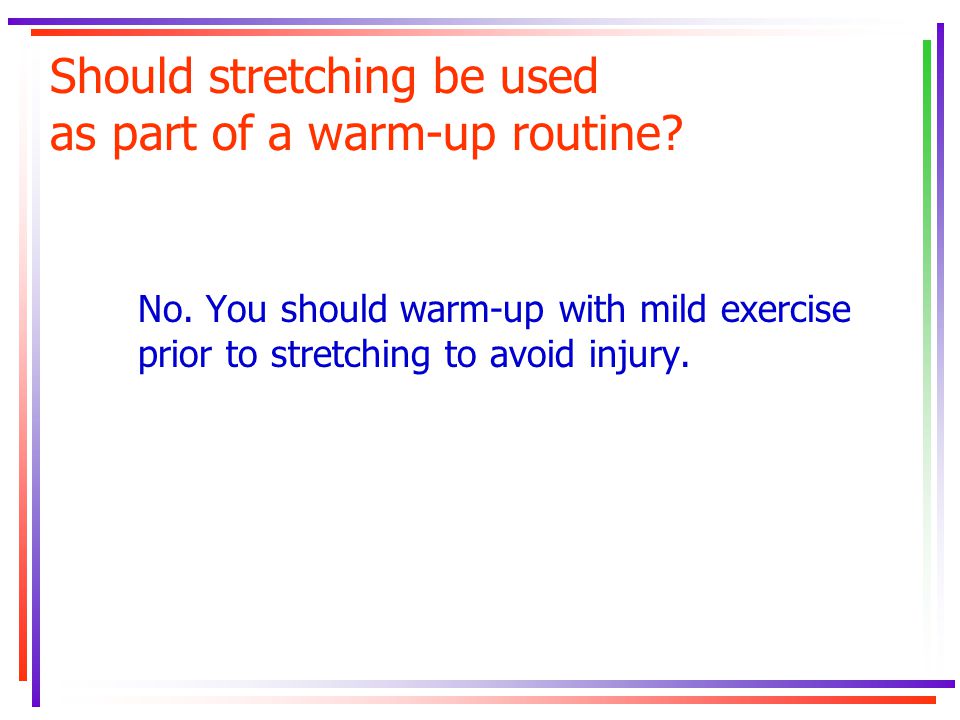 Should stretching be used as part of a warm-up routine?

No. You should warm-up with mild exercise prior to stretching to avoid injury.